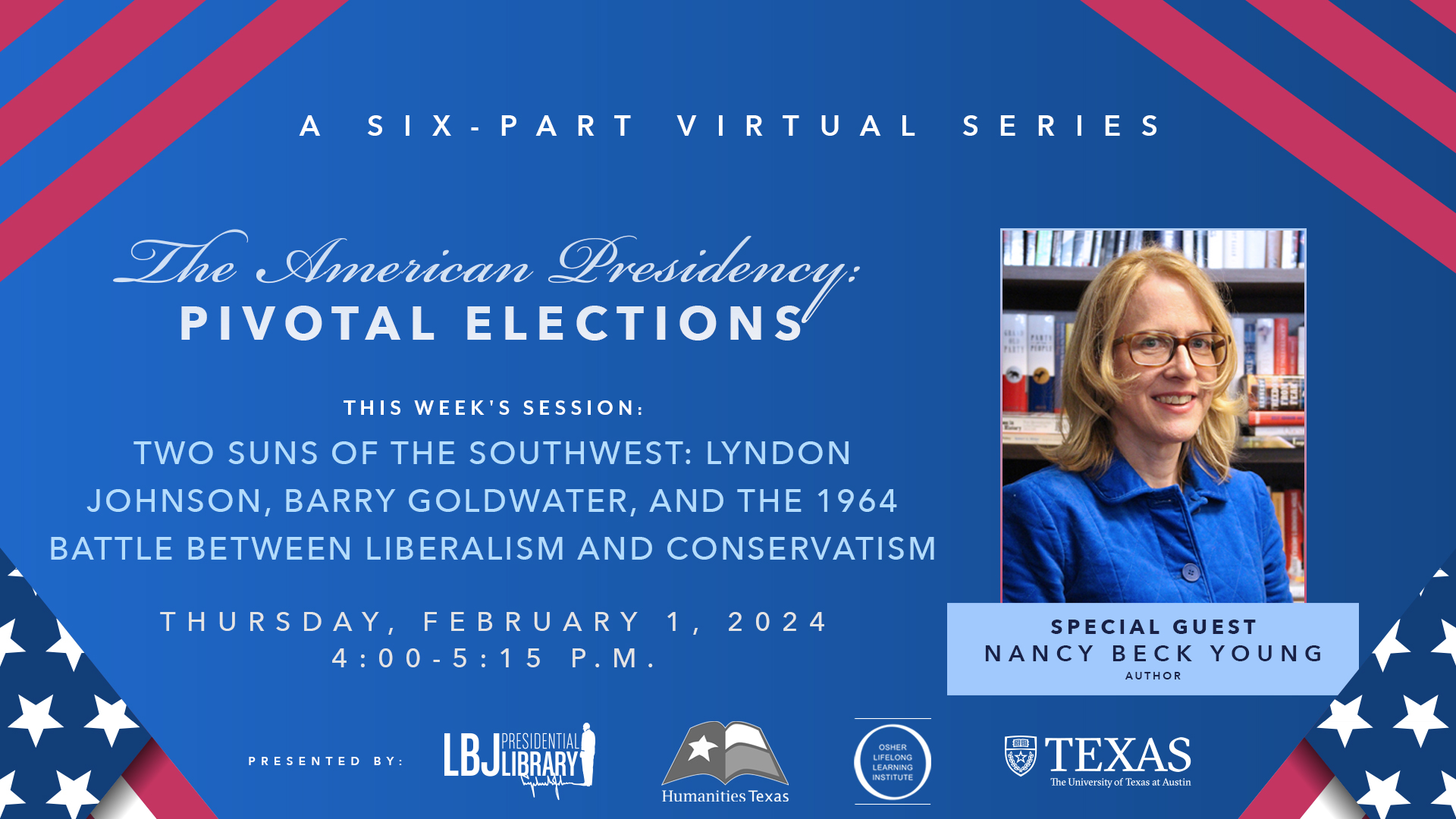 A SIX-PART VIRTUAL SERIES

The American Presidency:
PIVOTAL ELECTIONS

THIS WEEK'S SESSION:
TWO SUNS OF THE SOUTHWEST: LYNDON JOHNSON, BARRY GOLDWATER, AND THE 1964 BATTLE BETWEEN LIBERALISM AND CONSERVATISM

THURSDAY, FEBRUARY 1, 2024
4:00-5:15 P.M.

SPECIAL GUEST
NANCY BECK YOUNG
AUTHOR

PRESENTED BY:

LBJ PRESIDENTIAL LIBRARY

Humanities Texas

OSHER LIFELONG LEARNING INSTITUTE

TEXAS
The University of Texas at Austin